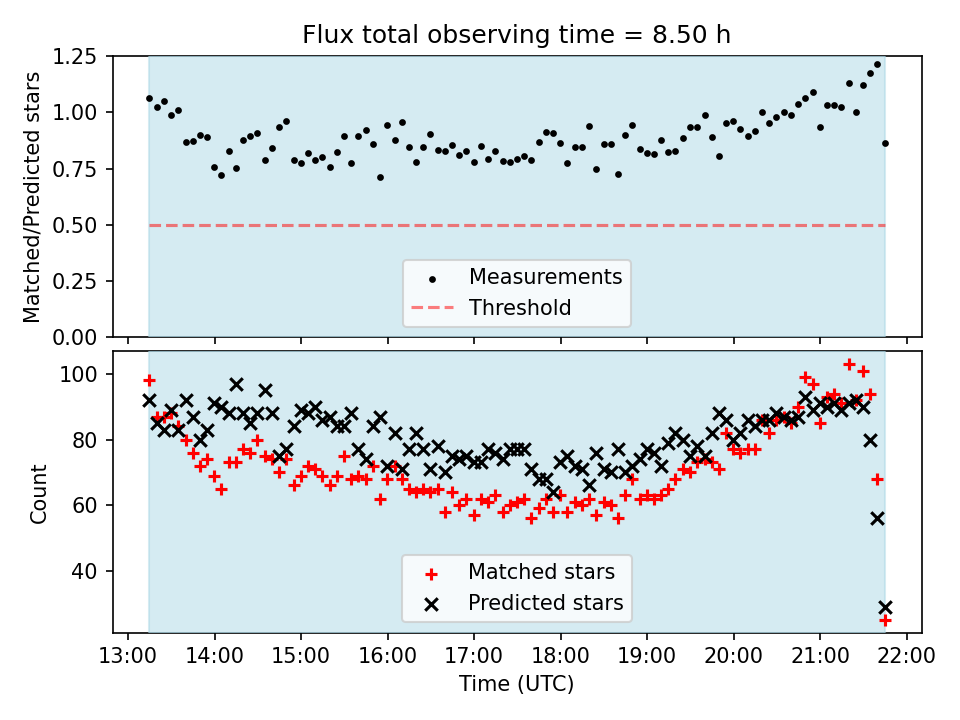 Flux total observing time = 8.50 h

Matched/Predicted stars

1.25
1.00
0.75
0.50
0.25
0.00

Measurements
Threshold

Count

100
80
60
40

Matched stars
Predicted stars

13:00
14:00
15:00
16:00
17:00
18:00
19:00
20:00
21:00
22:00

Time (UTC)